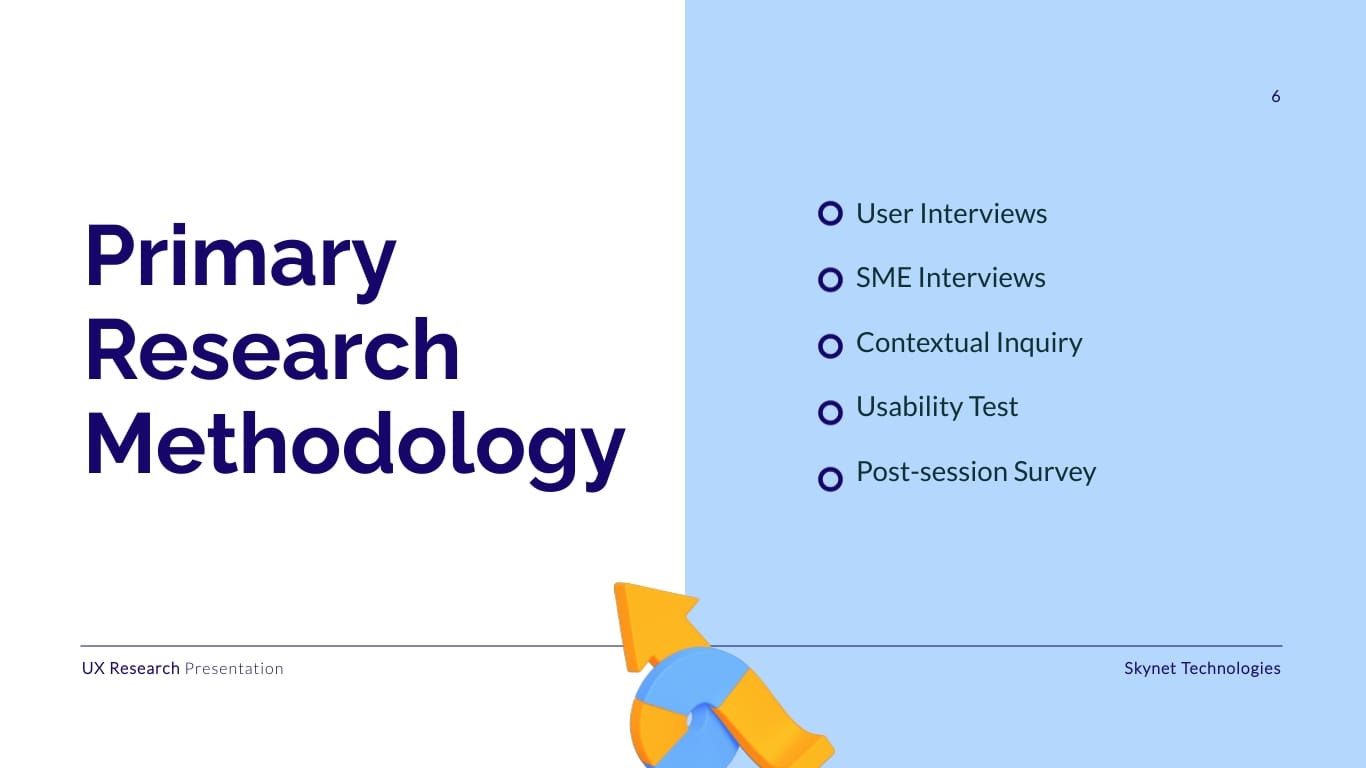 6

Primary Research Methodology

User Interviews

SME Interviews

Contextual Inquiry

Usability Test

Post-session Survey

UX Research Presentation

Skynet Technologies